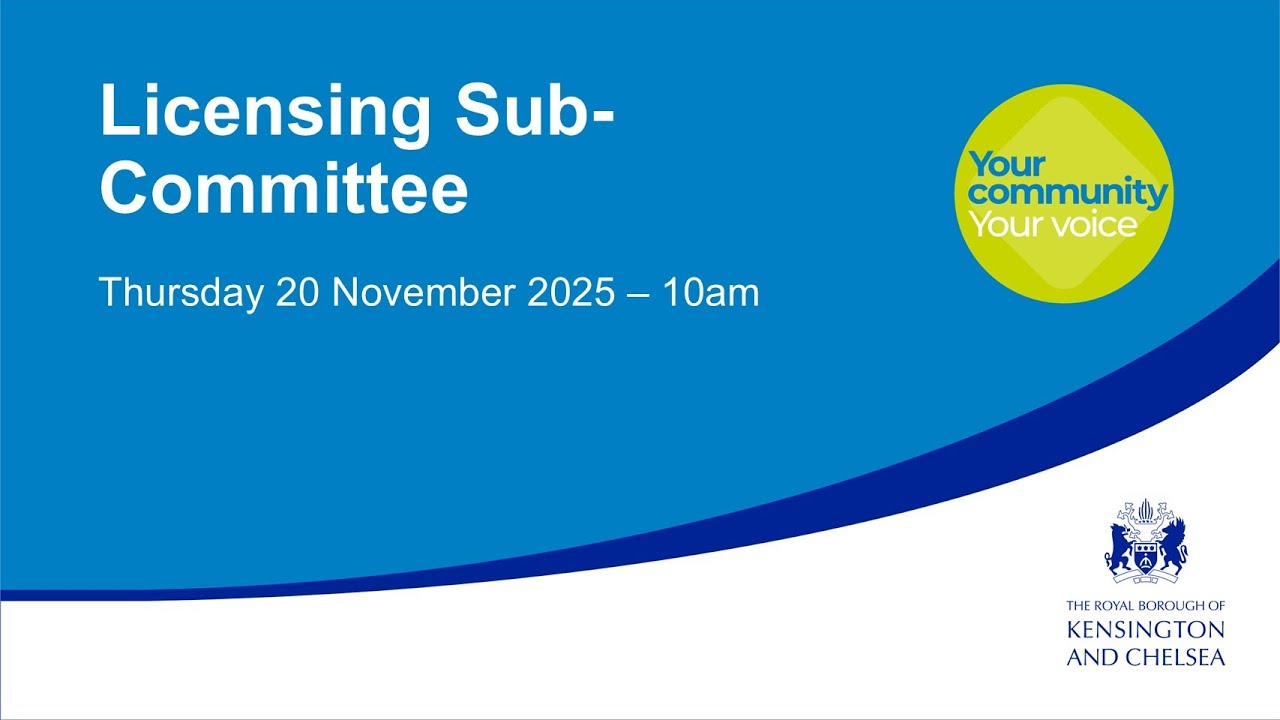 Licensing Sub-Committee

Thursday 20 November 2025 – 10am

Your community Your voice

THE ROYAL BOROUGH OF
KENSINGTON
AND CHELSEA